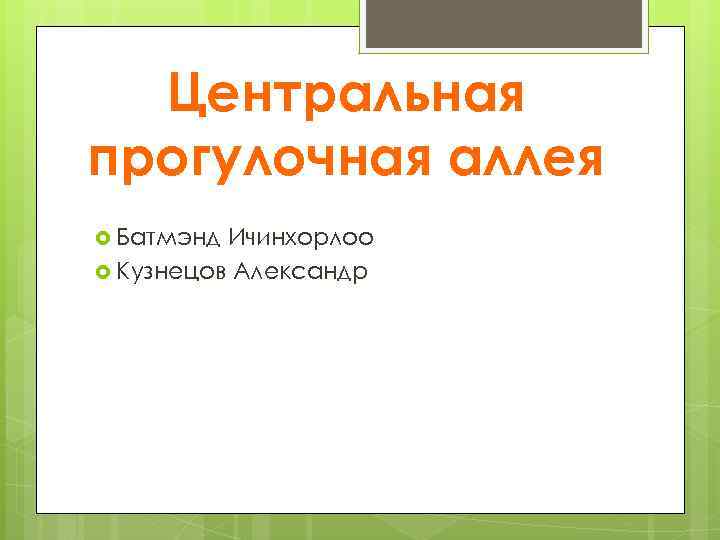 Центральная прогулочная аллея

Батмэнд Ичинхорлоо
Кузнецов Александр